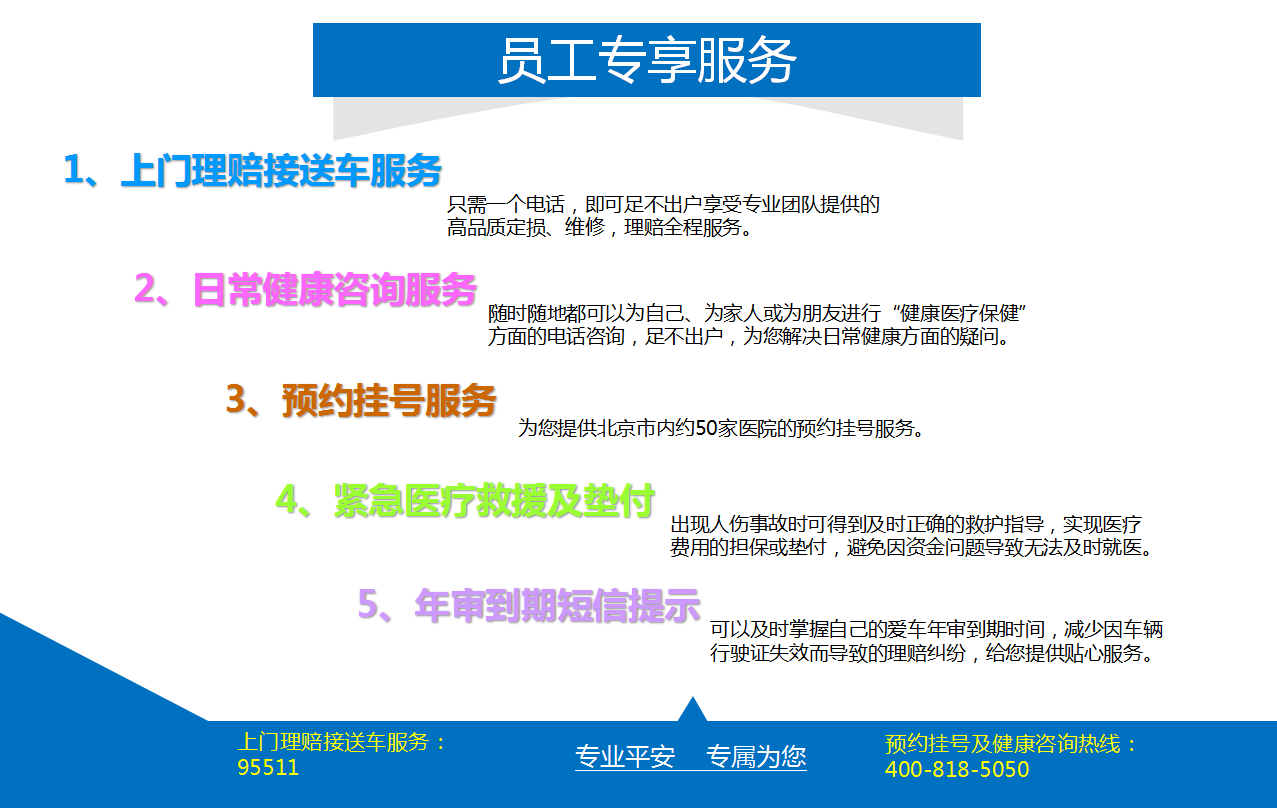 员工专享服务

1、上门理赔接送车服务

只需一个电话，即可足不出户享受专业团队提供的高品质定损、维修，理赔全程服务。

2、日常健康咨询服务

随时随地都可以为自己、为家人或为朋友进行“健康医疗保健”方面的电话咨询，足不出户，为您解决日常健康方面的疑问。

3、预约挂号服务

为您提供北京市内约50家医院的预约挂号服务。

4、紧急医疗救援及垫付

出现人伤事故时可得到及时正确的救护指导，实现医疗费用的担保或垫付，避免因资金问题导致无法及时就医。

5、年审到期短信提示

可以及时掌握自己的爱车年审到期时间，减少因车辆行驶证失效而导致的理赔纠纷，给您提供贴心服务。

上门理赔接送车服务：
95511

专业平安 专属为您

预约挂号及健康咨询热线：
400-818-5050